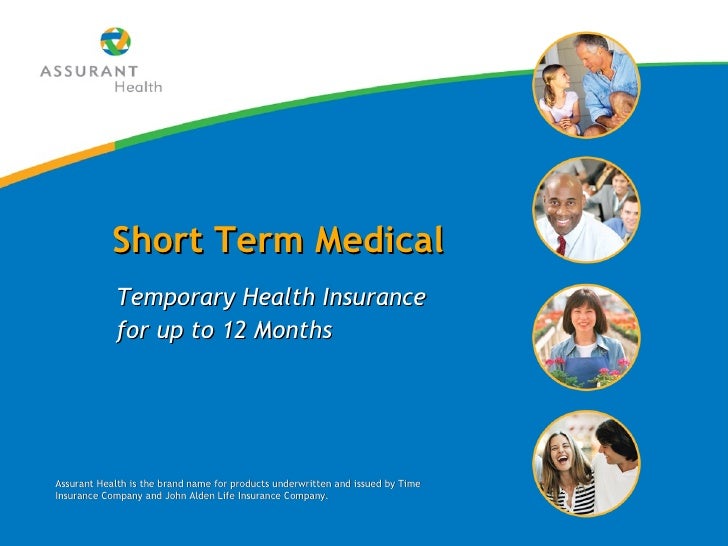 ASSURANT
Health

Short Term Medical

Temporary Health Insurance for up to 12 Months

Assurant Health is the brand name for products underwritten and issued by Time Insurance Company and John Alden Life Insurance Company.